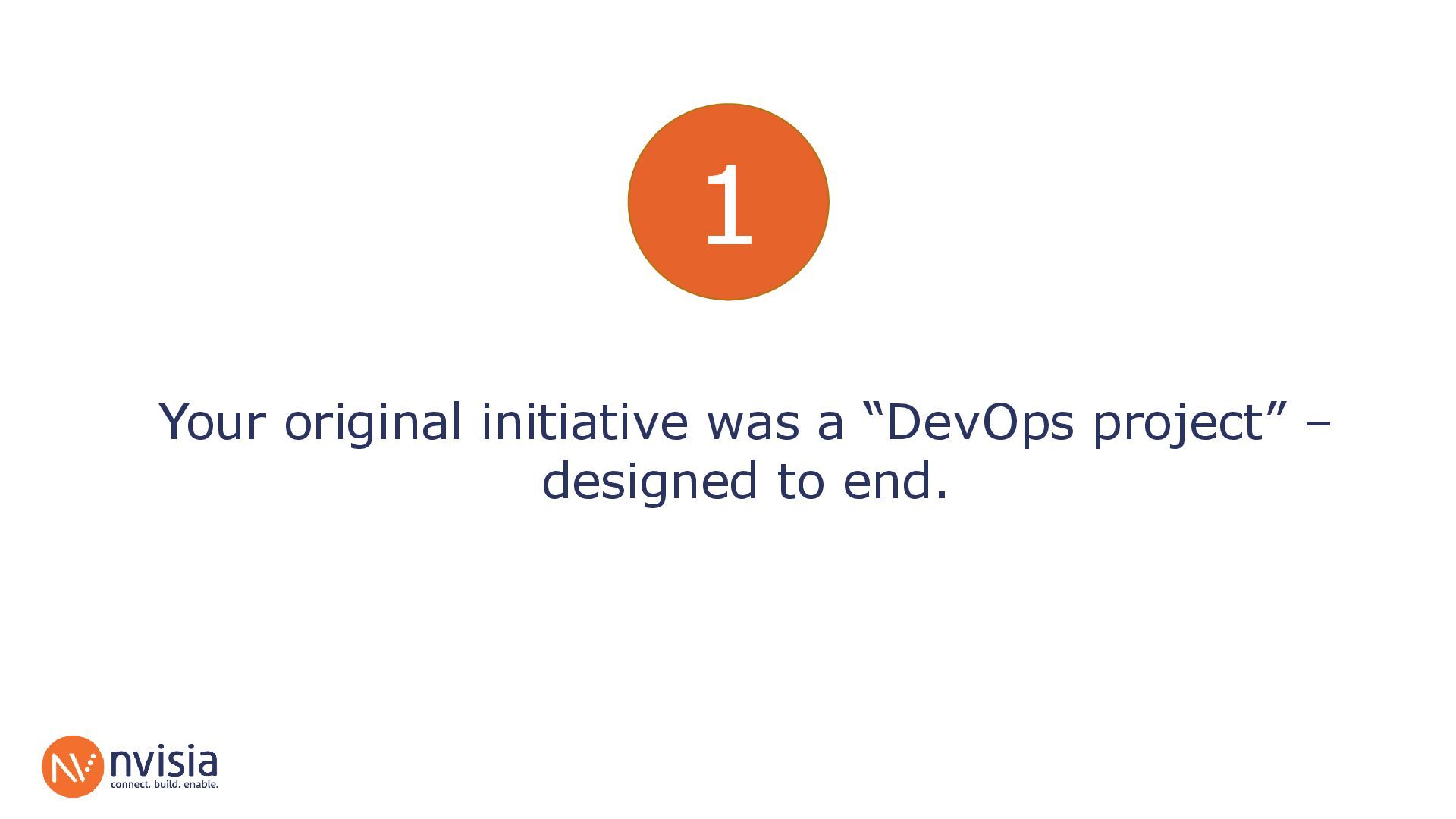 1

Your original initiative was a “DevOps project” – designed to end.

nvisia
connect. build. enable.